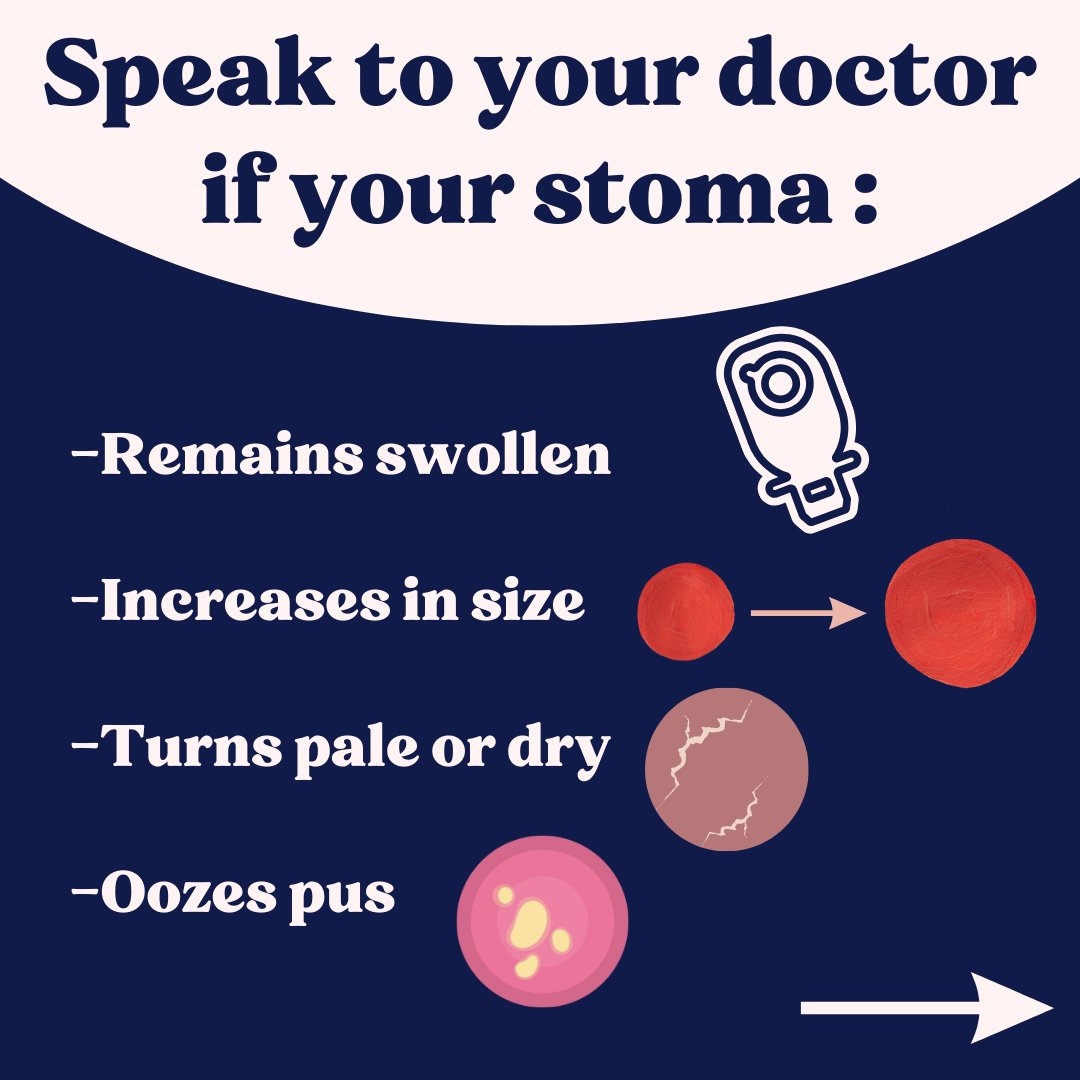 Speak to your doctor if your stoma :

-Remains swollen

-Increases in size

-Turns pale or dry

-Oozes pus